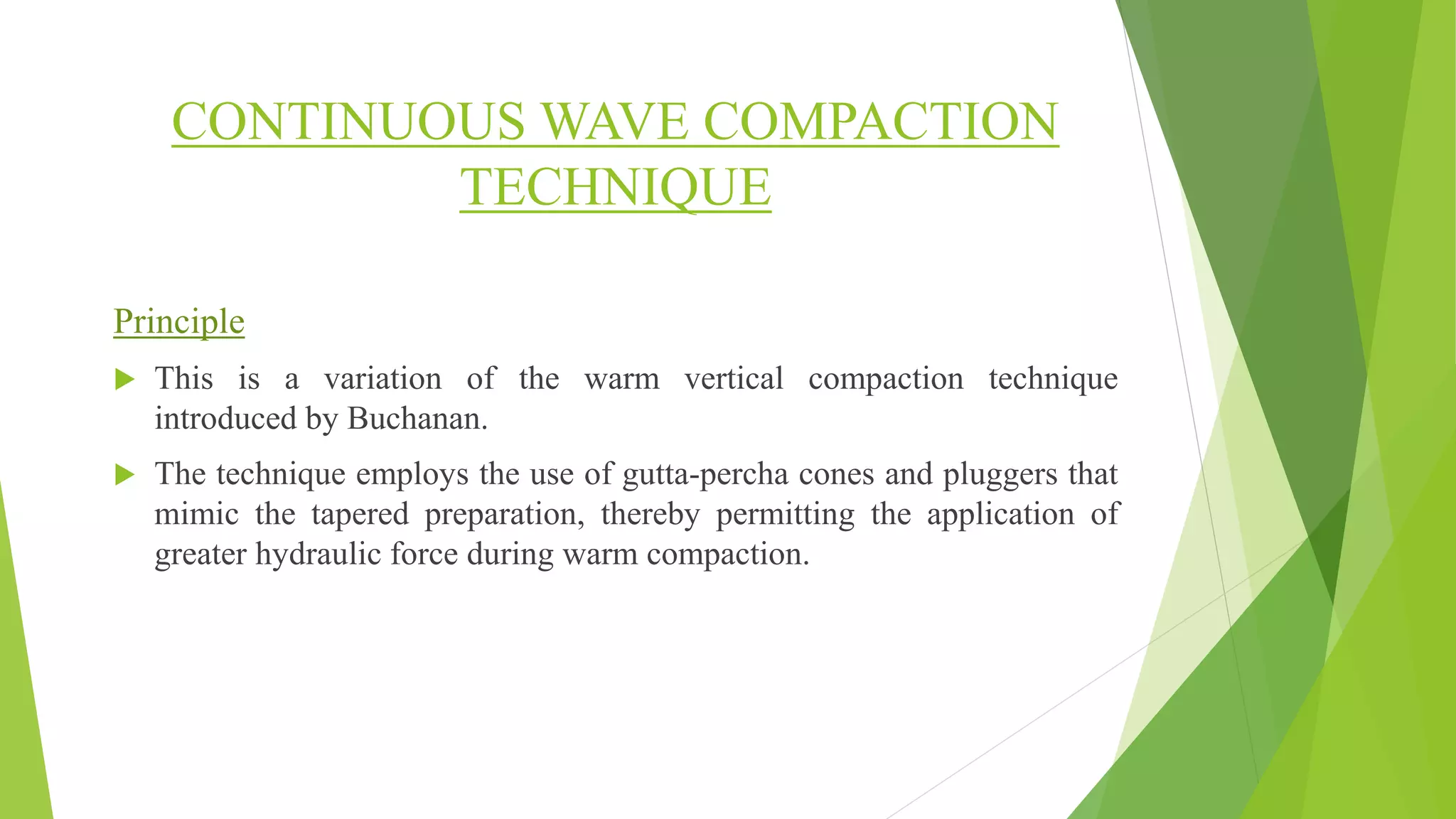 CONTINUOUS WAVE COMPACTION TECHNIQUE

Principle

This is a variation of the warm vertical compaction technique introduced by Buchanan.

The technique employs the use of gutta-percha cones and pluggers that mimic the tapered preparation, thereby permitting the application of greater hydraulic force during warm compaction.